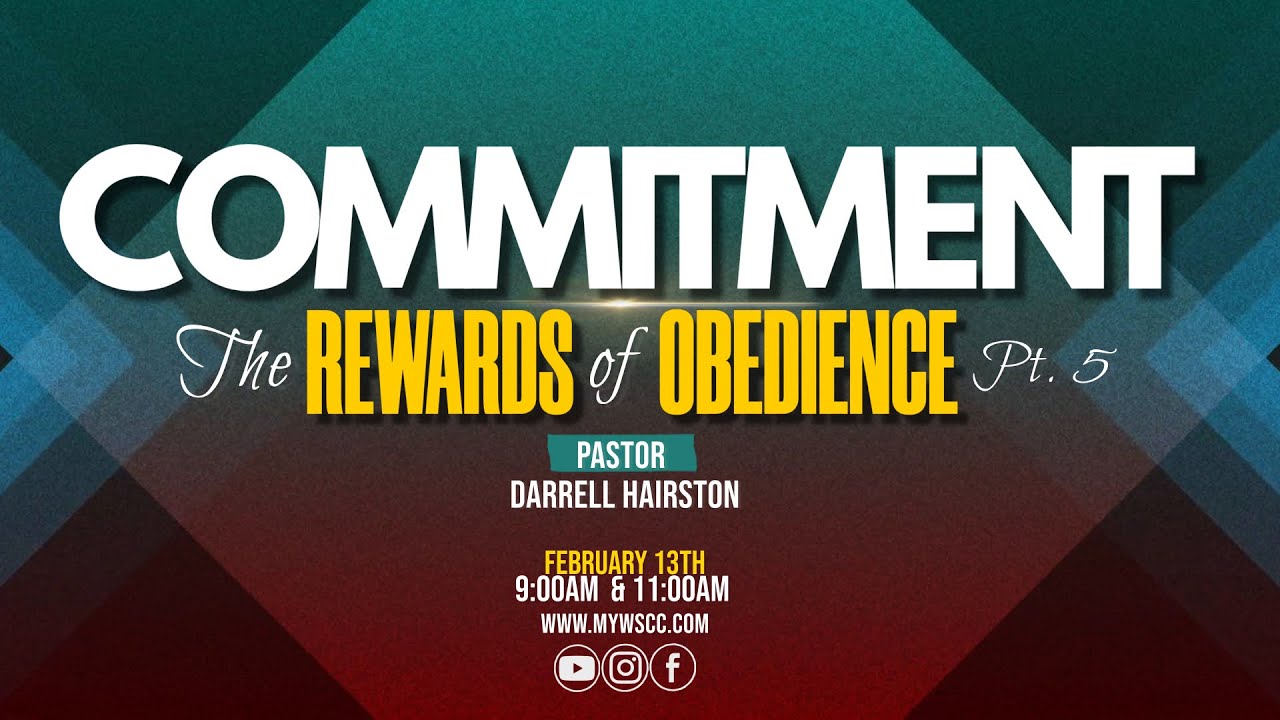 COMMITMENT

The REWARDS of OBEDIENCE Pt. 5

PASTOR
DARRELL HAIRSTON

FEBRUARY 13TH
9:00AM & 11:00AM
WWW.MYWSCC.COM